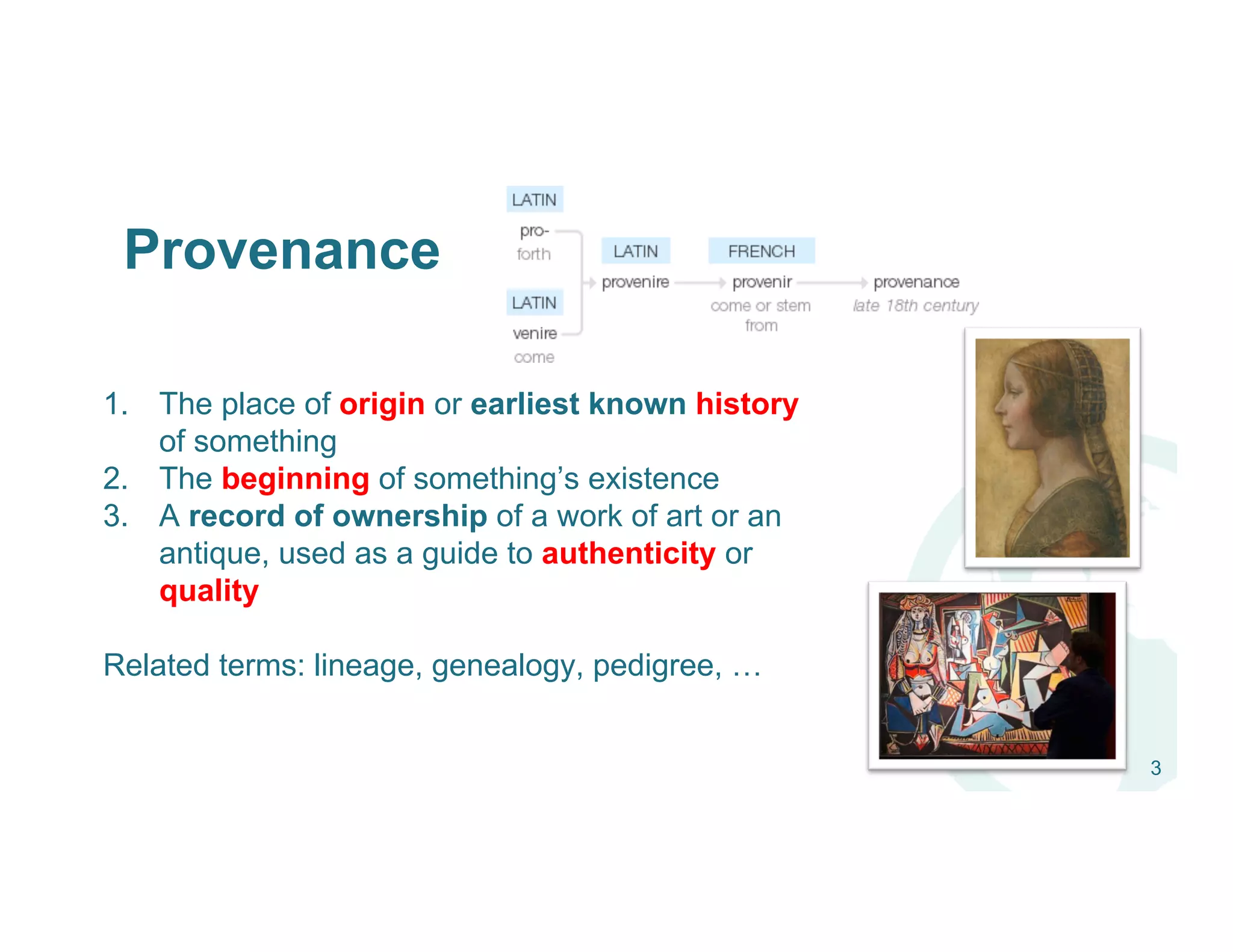 Provenance

LATIN
pro-
forth

LATIN
venire
come

LATIN
provenire

FRENCH
provenir
come or stem from

provenance
late 18th century

1. The place of origin or earliest known history of something
2. The beginning of something's existence
3. A record of ownership of a work of art or an antique, used as a guide to authenticity or quality

Related terms: lineage, genealogy, pedigree, …

3